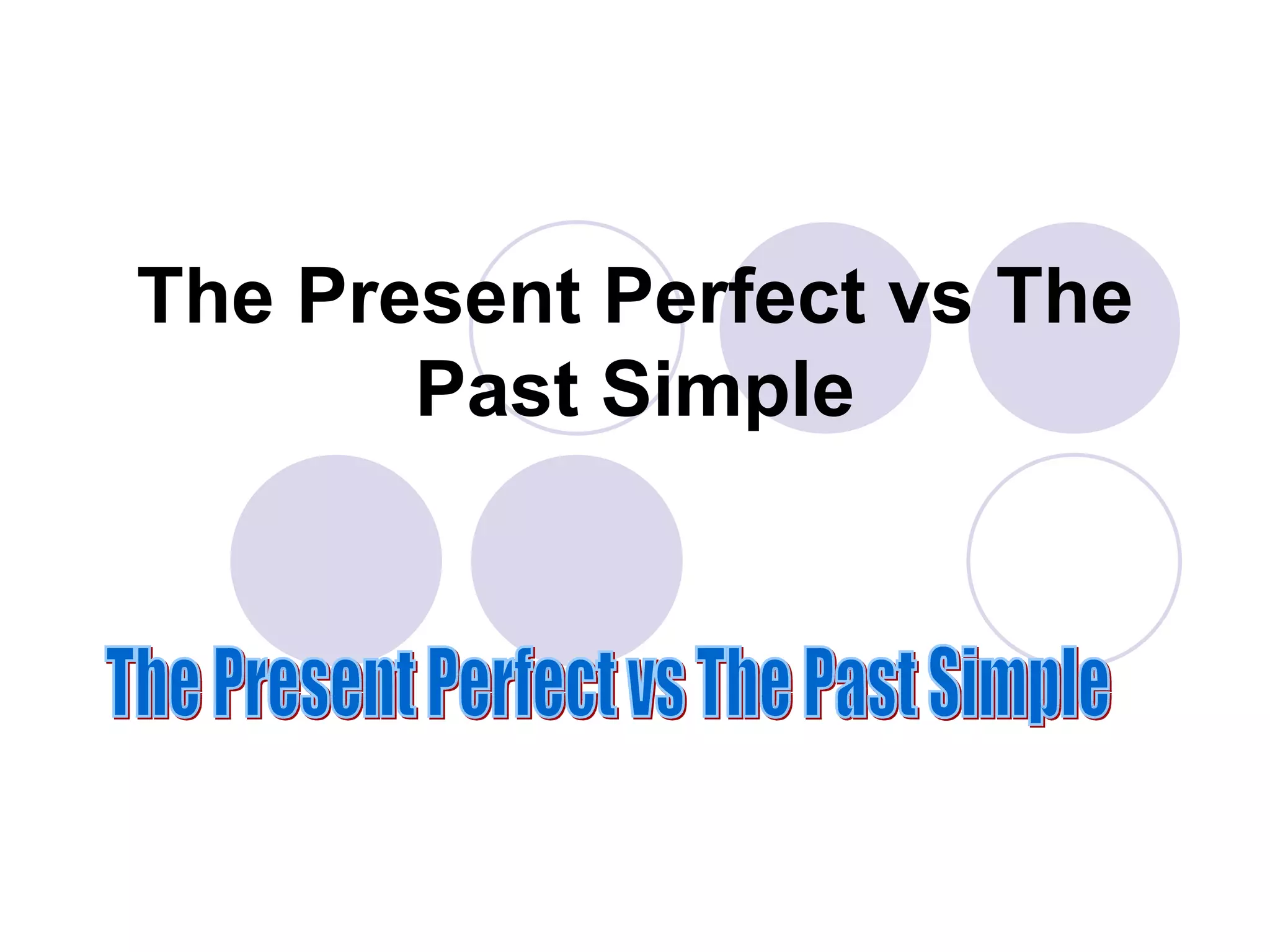 The Present Perfect vs The Past Simple

The Present Perfect vs The Past Simple